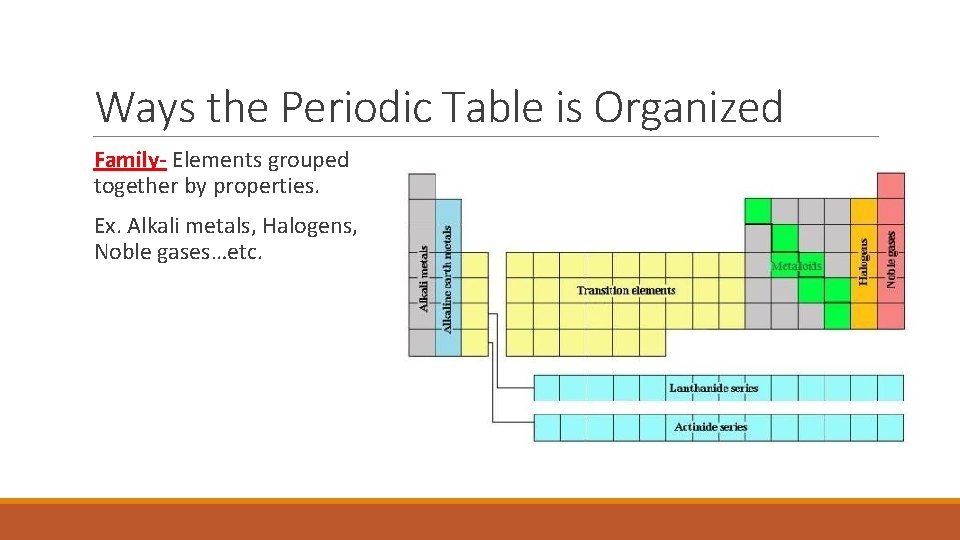 Ways the Periodic Table is Organized

Family- Elements grouped together by properties.

Ex. Alkali metals, Halogens, Noble gases…etc.

Alkali metals

Alkaline earth metals

Transition elements

Metalloids

Halogens

Noble gases

Lanthanide series

Actinide series